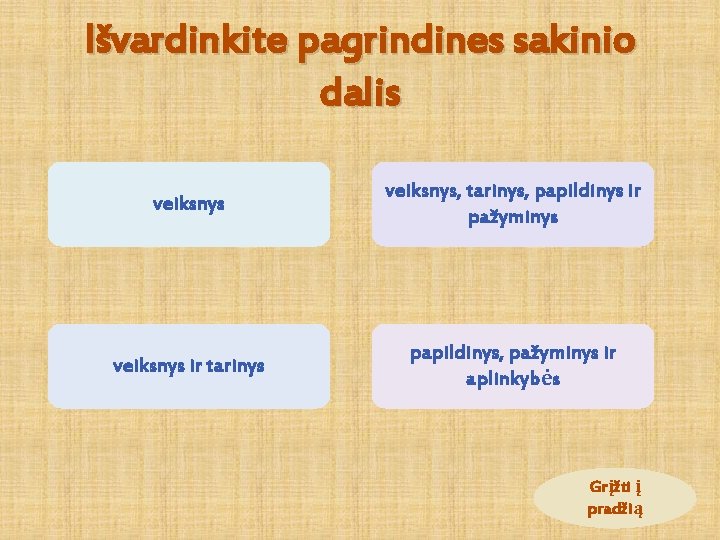 Išvardinkite pagrindines sakinio dalis

veiksnys

veiksnys, tarinys, papildinys ir pažyminys

veiksnys ir tarinys

papildinys, pažyminys ir aplinkybės

Grįžti į pradžią